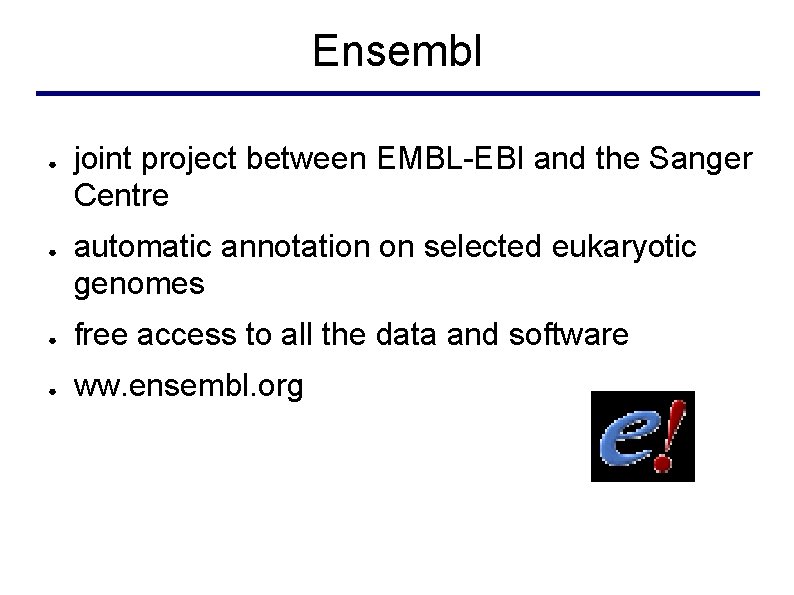 Ensembl

- joint project between EMBL-EBI and the Sanger Centre
- automatic annotation on selected eukaryotic genomes
- free access to all the data and software
- ww.ensembl.org

e!